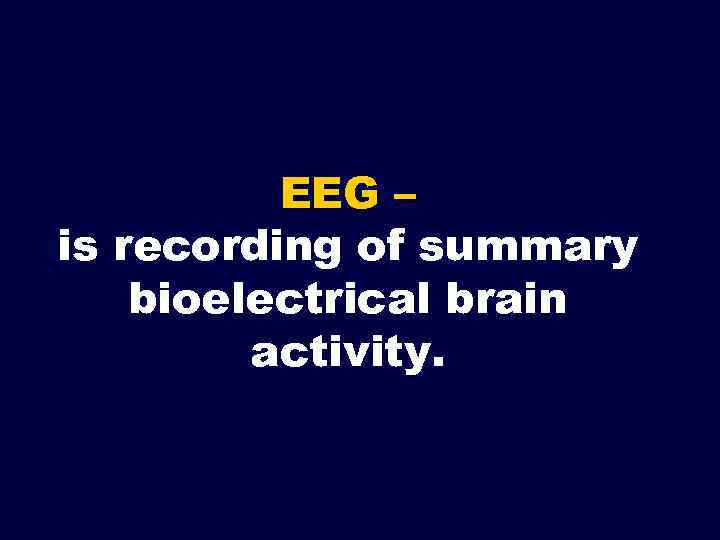 EEG –
is recording of summary bioelectrical brain activity.